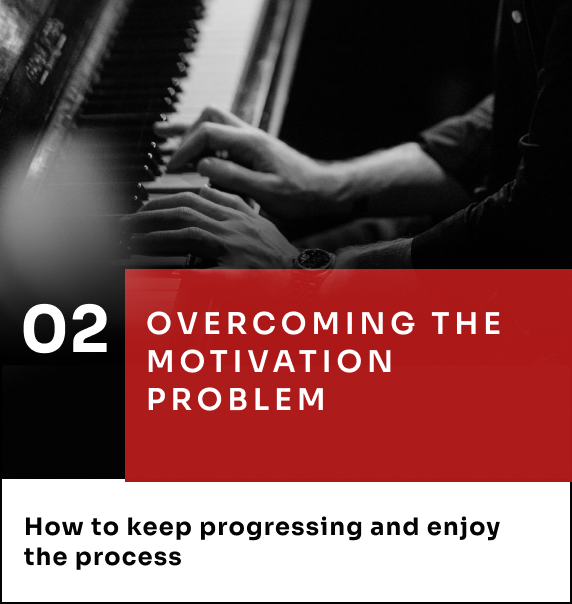 02

OVERCOMING THE MOTIVATION PROBLEM

How to keep progressing and enjoy the process